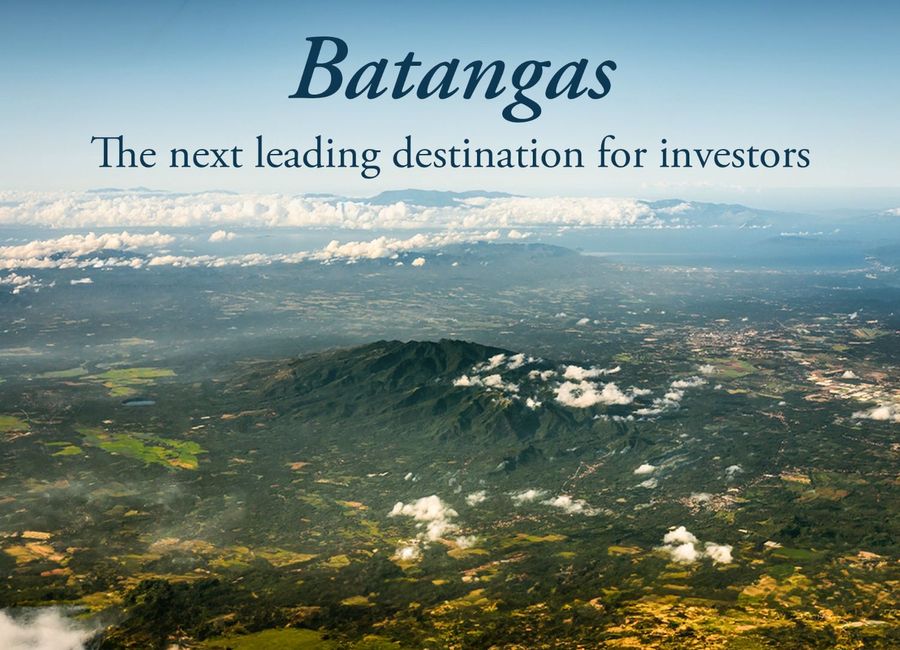 Batangas

The next leading destination for investors